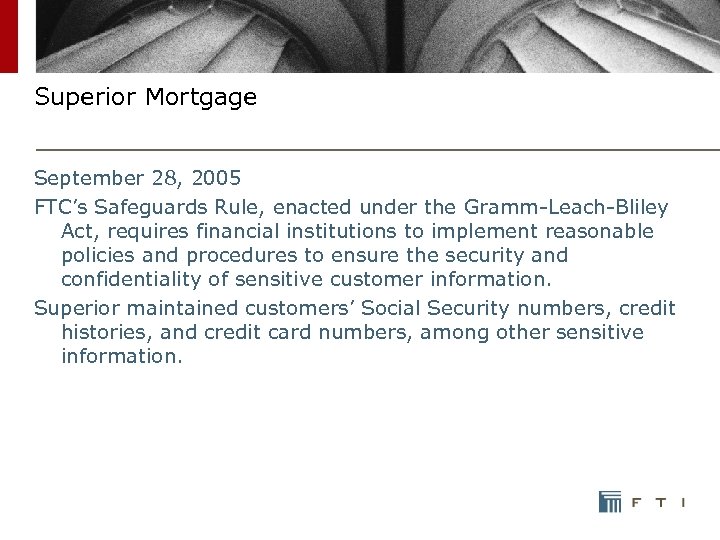 Superior Mortgage

September 28, 2005

FTC's Safeguards Rule, enacted under the Gramm-Leach-Bliley Act, requires financial institutions to implement reasonable policies and procedures to ensure the security and confidentiality of sensitive customer information.

Superior maintained customers' Social Security numbers, credit histories, and credit card numbers, among other sensitive information.

F T I